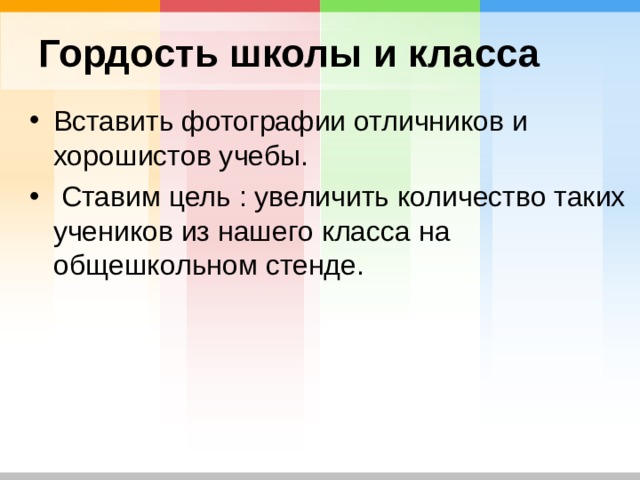 Гордость школы и класса

• Вставить фотографии отличников и хорошистов учебы.

• Ставим цель : увеличить количество таких учеников из нашего класса на общешкольном стенде.